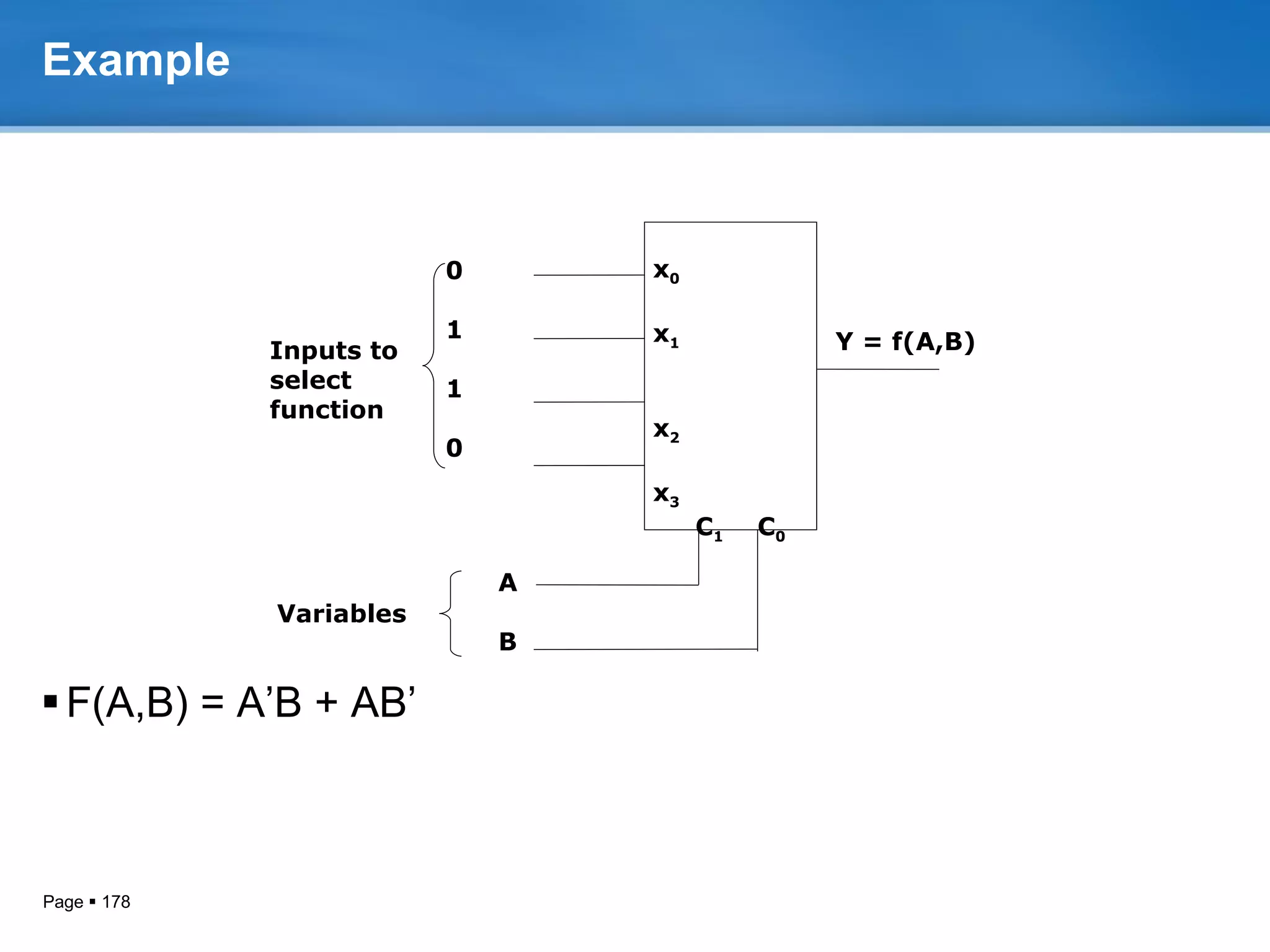 Example

Inputs to select function

0

1

1

0

$x_0$

$x_1$

$x_2$

$x_3$

$C_1$ $C_0$

Y = f(A,B)

Variables

A

B

▪ F(A,B) = A’B + AB’

Page ▪ 178